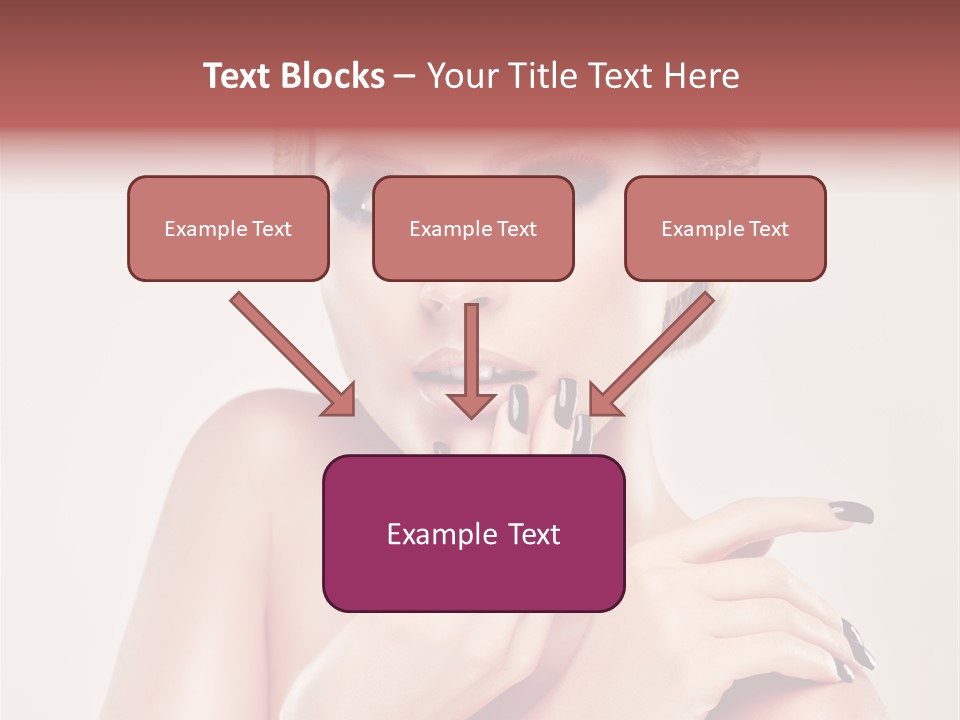 Text Blocks – Your Title Text Here

Example Text

Example Text

Example Text

Example Text